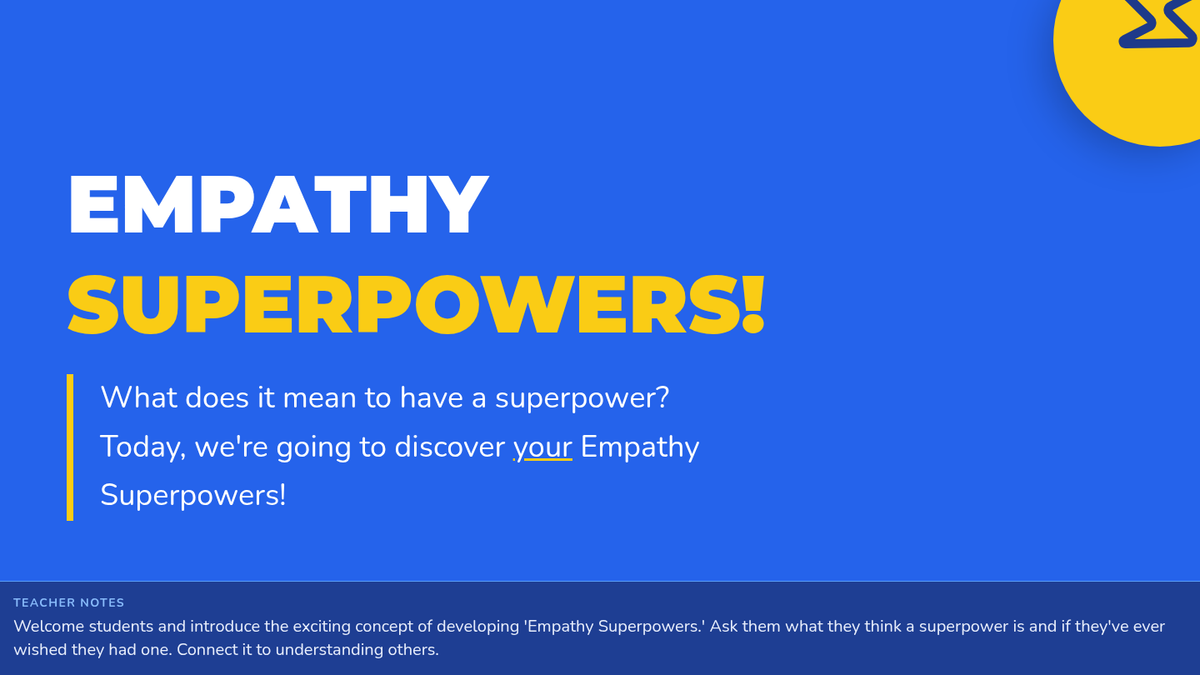 EMPATHY
SUPERPOWERS!

What does it mean to have a superpower? Today, we're going to discover your Empathy Superpowers!

TEACHER NOTES
Welcome students and introduce the exciting concept of developing 'Empathy Superpowers.' Ask them what they think a superpower is and if they've ever wished they had one. Connect it to understanding others.